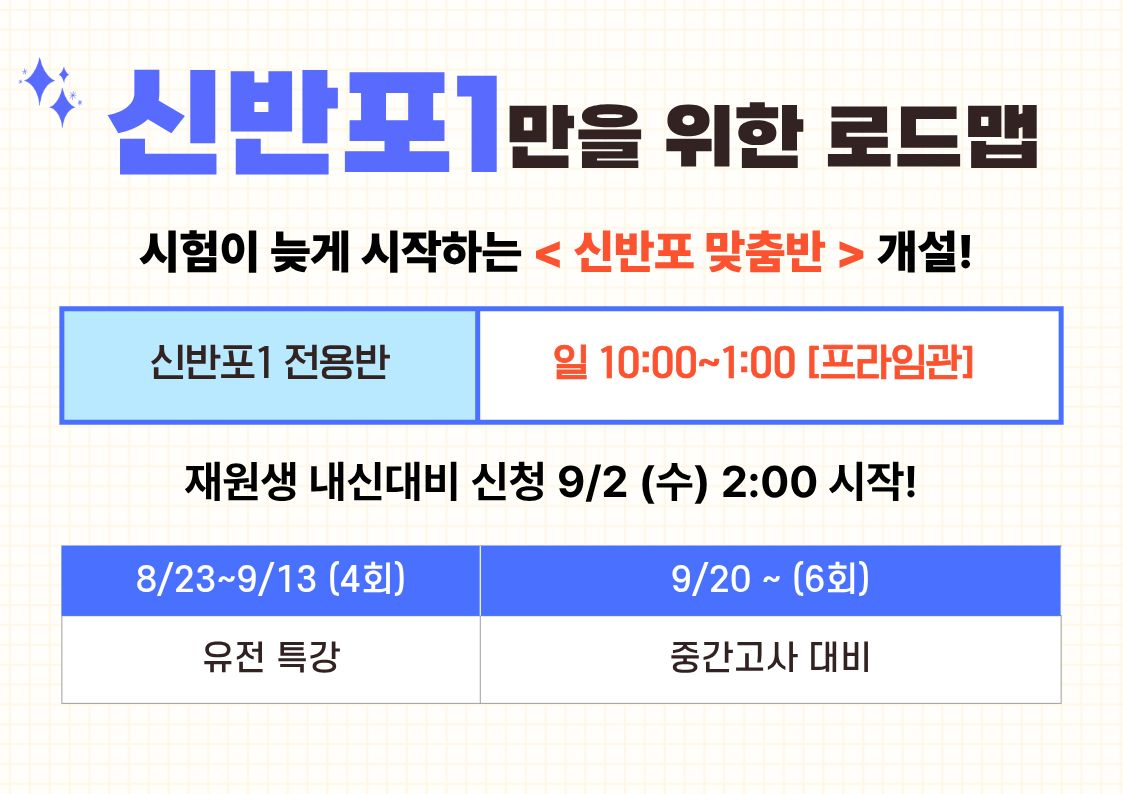 신반포1만을 위한 로드맵

시험이 늦게 시작하는 < 신반포 맞춤반 > 개설!

| 신반포1 전용반 | 일 10:00~1:00 [프라임관] |
|---|---|

재원생 내신대비 신청 9/2 (수) 2:00 시작!

| 8/23~9/13 (4회) | 9/20 ~ (6회) |
|---|---|
| 유전 특강 | 중간고사 대비 |